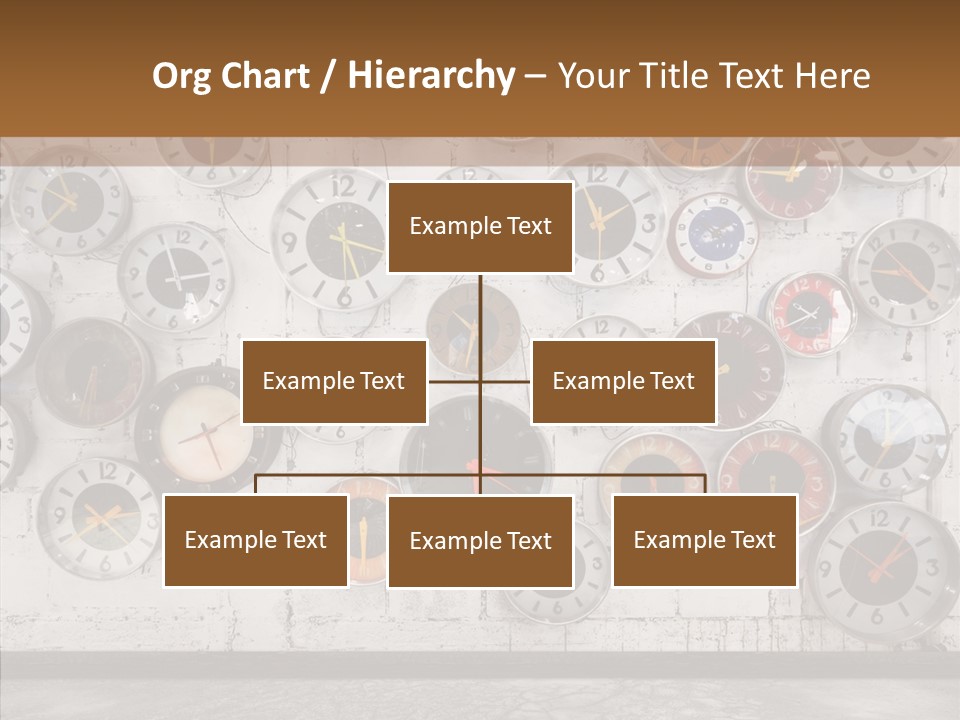 Org Chart / Hierarchy – Your Title Text Here

Example Text

Example Text

Example Text

Example Text

Example Text

Example Text